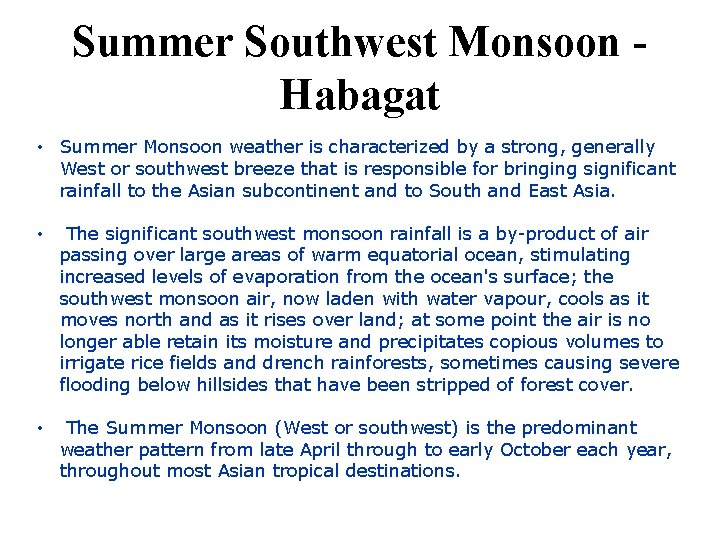 Summer Southwest Monsoon - Habagat

• Summer Monsoon weather is characterized by a strong, generally West or southwest breeze that is responsible for bringing significant rainfall to the Asian subcontinent and to South and East Asia.

• The significant southwest monsoon rainfall is a by-product of air passing over large areas of warm equatorial ocean, stimulating increased levels of evaporation from the ocean's surface; the southwest monsoon air, now laden with water vapour, cools as it moves north and as it rises over land; at some point the air is no longer able retain its moisture and precipitates copious volumes to irrigate rice fields and drench rainforests, sometimes causing severe flooding below hillsides that have been stripped of forest cover.

• The Summer Monsoon (West or southwest) is the predominant weather pattern from late April through to early October each year, throughout most Asian tropical destinations.